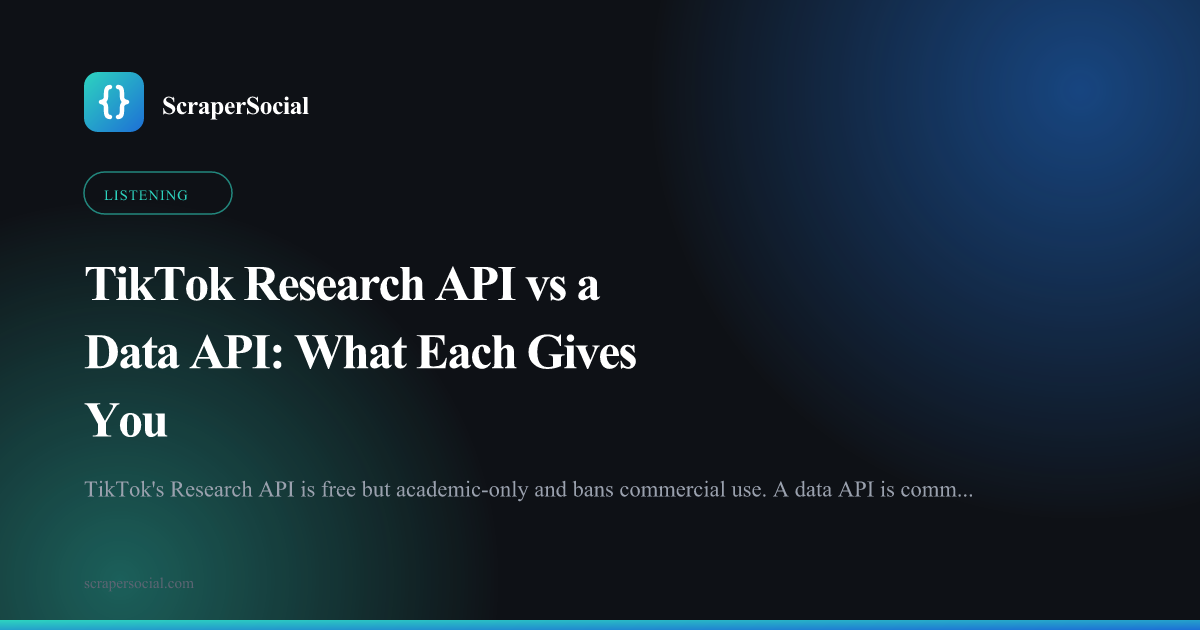 {}
ScraperSocial

LISTENING

TikTok Research API vs a Data API: What Each Gives You

TikTok's Research API is free but academic-only and bans commercial use. A data API is comm...

scrapersocial.com